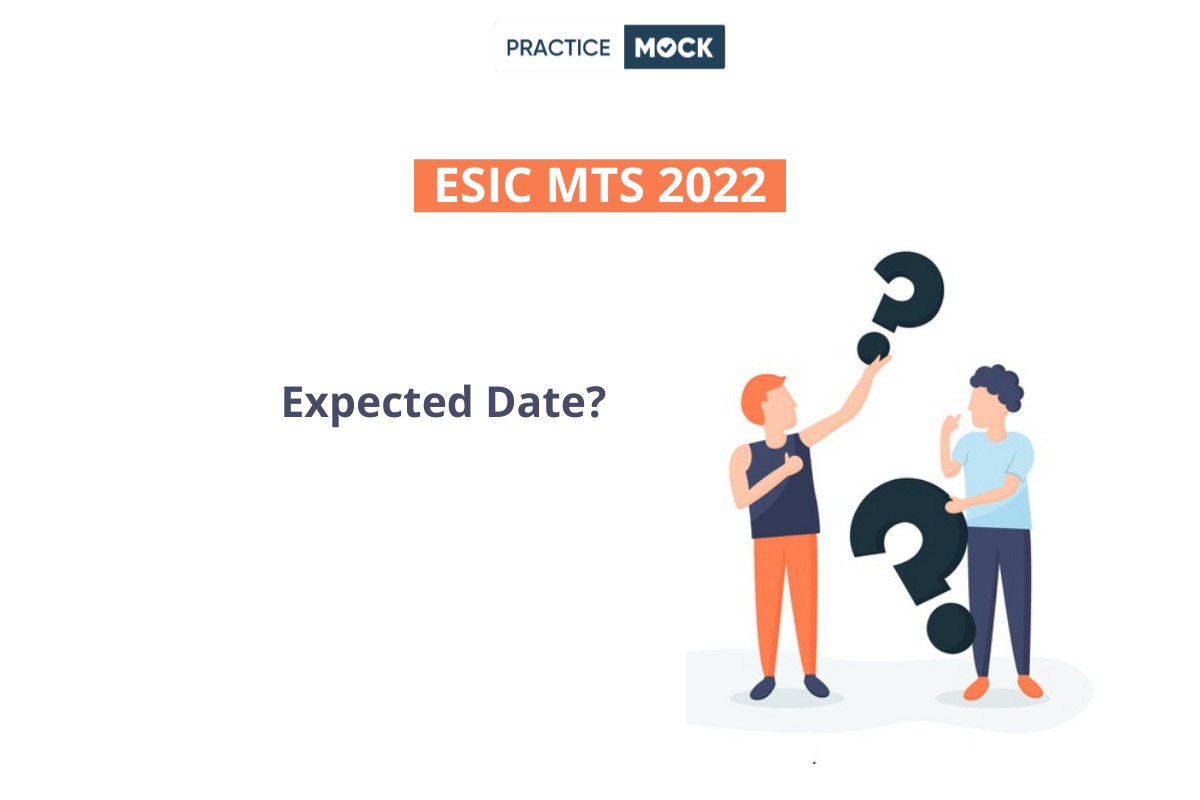 PRACTICE MOCK

ESIC MTS 2022

Expected Date?